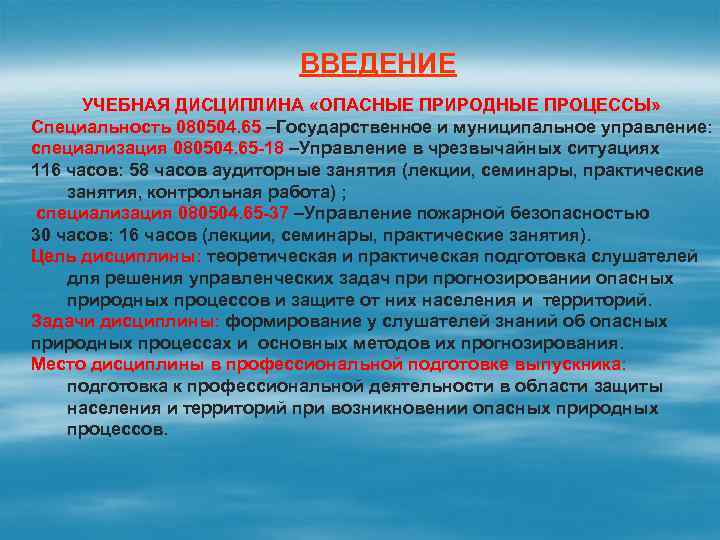 ВВЕДЕНИЕ

УЧЕБНАЯ ДИСЦИПЛИНА «ОПАСНЫЕ ПРИРОДНЫЕ ПРОЦЕССЫ»

Специальность 080504.65 –Государственное и муниципальное управление:

специализация 080504.65-18 –Управление в чрезвычайных ситуациях

116 часов: 58 часов аудиторные занятия (лекции, семинары, практические занятия, контрольная работа) ;

специализация 080504.65-37 –Управление пожарной безопасностью

30 часов: 16 часов (лекции, семинары, практические занятия).

Цель дисциплины: теоретическая и практическая подготовка слушателей для решения управленческих задач при прогнозировании опасных природных процессов и защите от них населения и территорий.

Задачи дисциплины: формирование у слушателей знаний об опасных природных процессах и основных методов их прогнозирования.

Место дисциплины в профессиональной подготовке выпускника: подготовка к профессиональной деятельности в области защиты населения и территорий при возникновении опасных природных процессов.